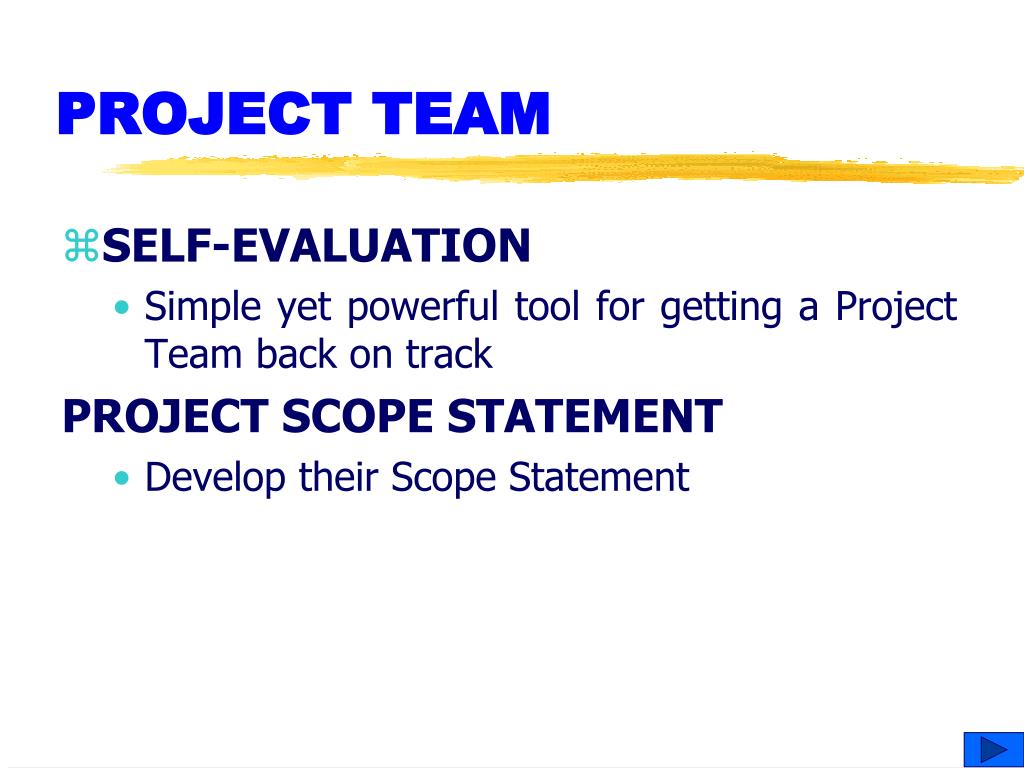 PROJECT TEAM

⌘SELF-EVALUATION

• Simple yet powerful tool for getting a Project Team back on track

PROJECT SCOPE STATEMENT

• Develop their Scope Statement